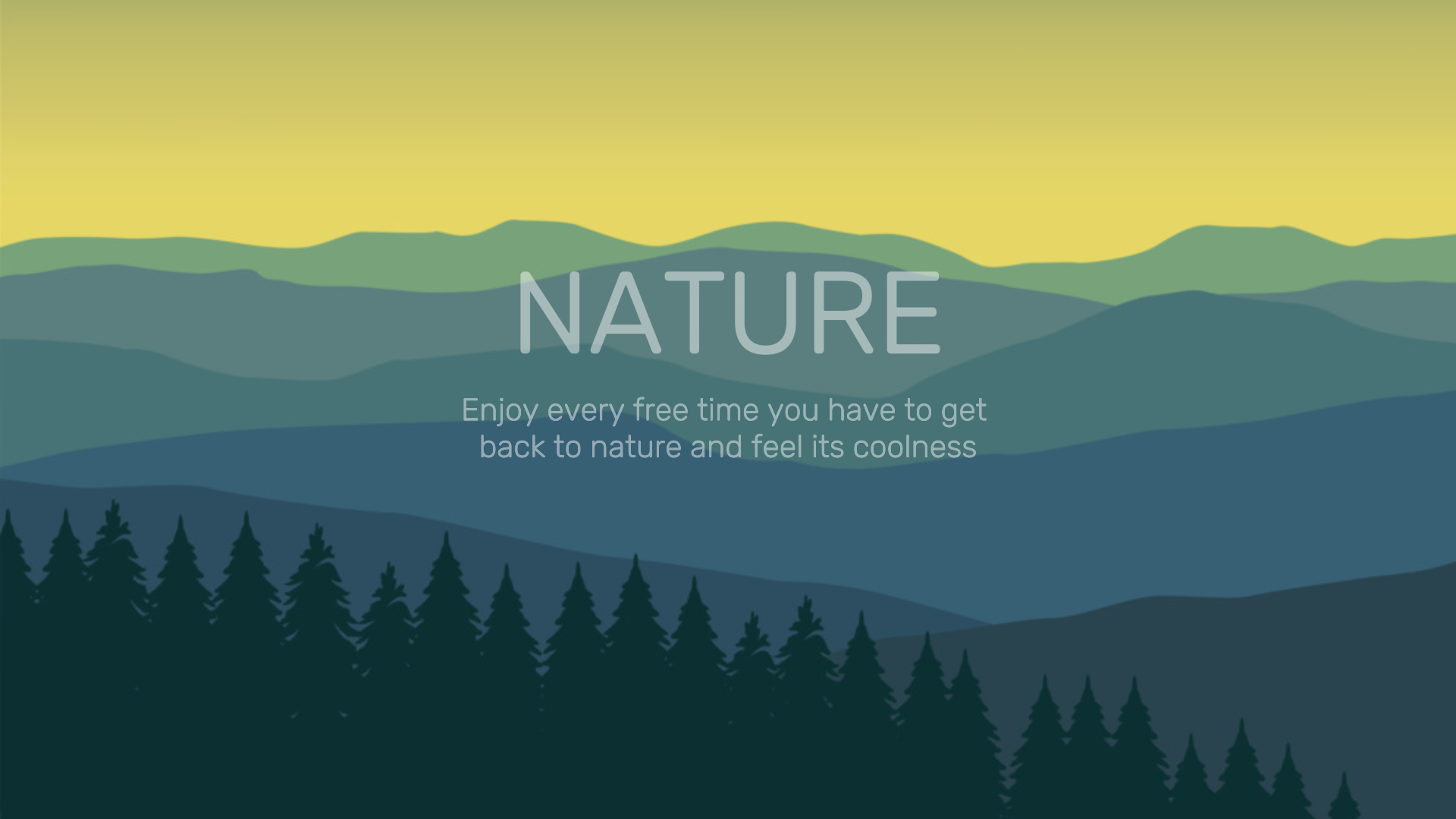 NATURE

Enjoy every free time you have to get back to nature and feel its coolness